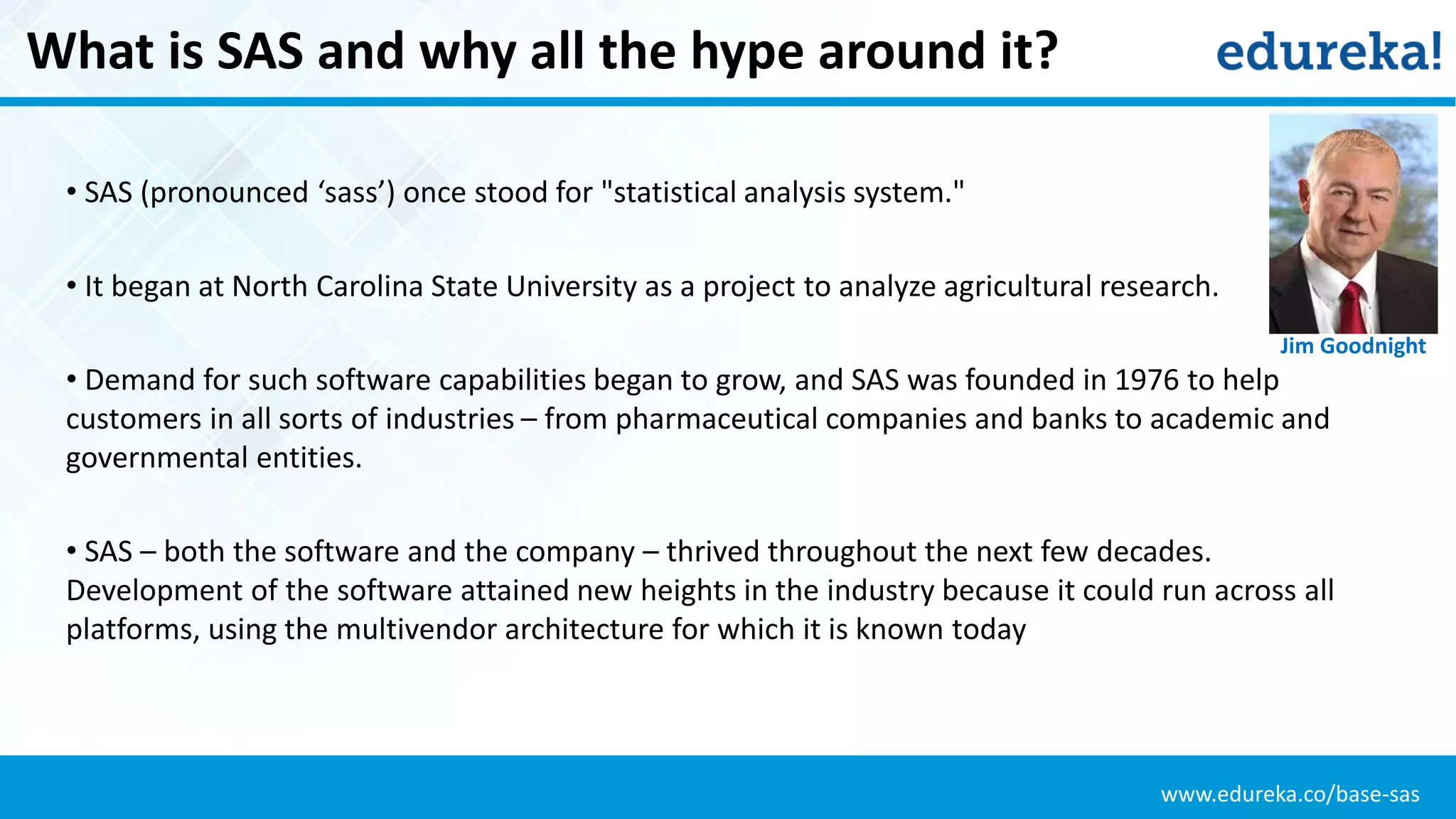 What is SAS and why all the hype around it?

edureka!

• SAS (pronounced ‘sass’) once stood for "statistical analysis system."

• It began at North Carolina State University as a project to analyze agricultural research.

Jim Goodnight

• Demand for such software capabilities began to grow, and SAS was founded in 1976 to help customers in all sorts of industries – from pharmaceutical companies and banks to academic and governmental entities.

• SAS – both the software and the company – thrived throughout the next few decades. Development of the software attained new heights in the industry because it could run across all platforms, using the multivendor architecture for which it is known today

www.edureka.co/base-sas